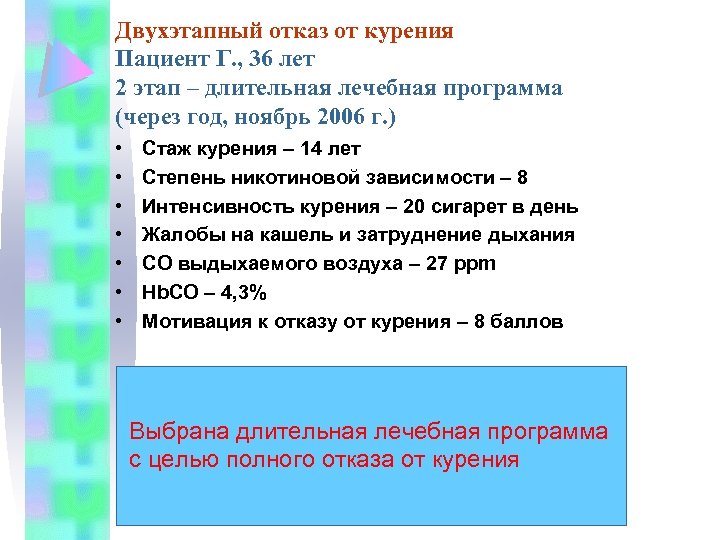 Двухэтапный отказ от курения
Пациент Г., 36 лет
2 этап – длительная лечебная программа (через год, ноябрь 2006 г.)

• Стаж курения – 14 лет
• Степень никотиновой зависимости – 8
• Интенсивность курения – 20 сигарет в день
• Жалобы на кашель и затруднение дыхания
• СО выдыхаемого воздуха – 27 ppm
• HbCO – 4,3%
• Мотивация к отказу от курения – 8 баллов

Выбрана длительная лечебная программа с целью полного отказа от курения